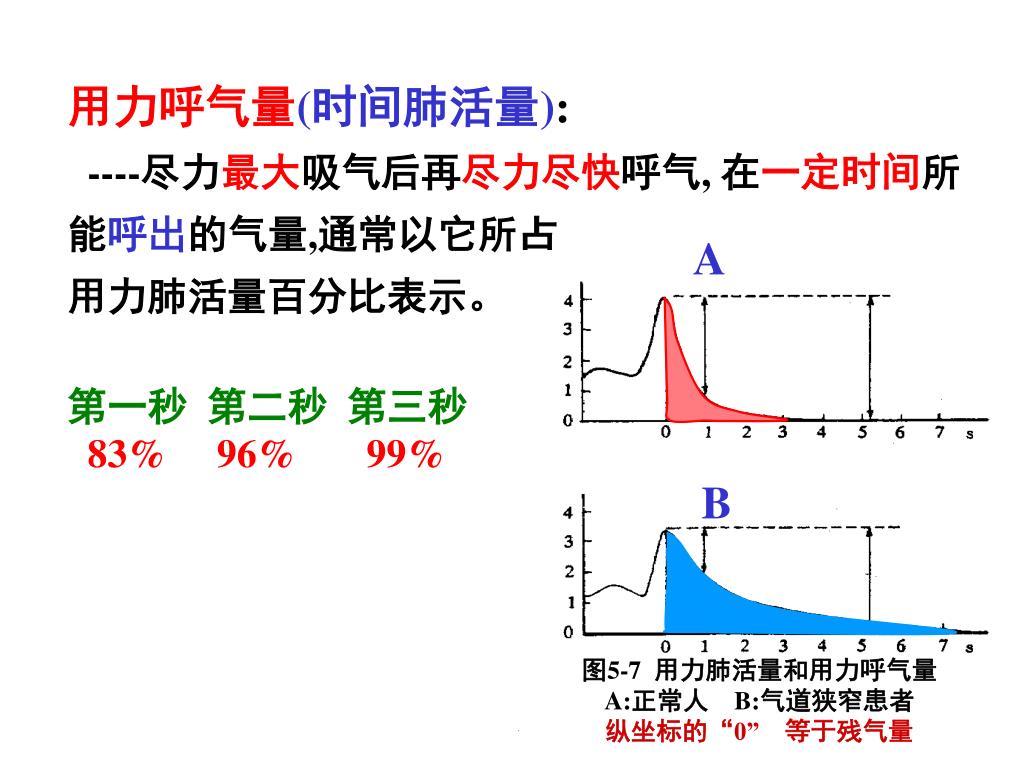 用力呼气量(时间肺活量):

----尽力最大吸气后再尽力尽快呼气, 在一定时间所能呼出的气量,通常以它所占用力肺活量百分比表示。

第一秒 第二秒 第三秒
83% 96% 99%

A

4
3
2
1
0
0 1 2 3 4 5 6 7 s

B

4
3
2
1
0
0 1 2 3 4 5 6 7 s

图5-7 用力肺活量和用力呼气量
A:正常人 B:气道狭窄患者
纵坐标的“0” 等于残气量